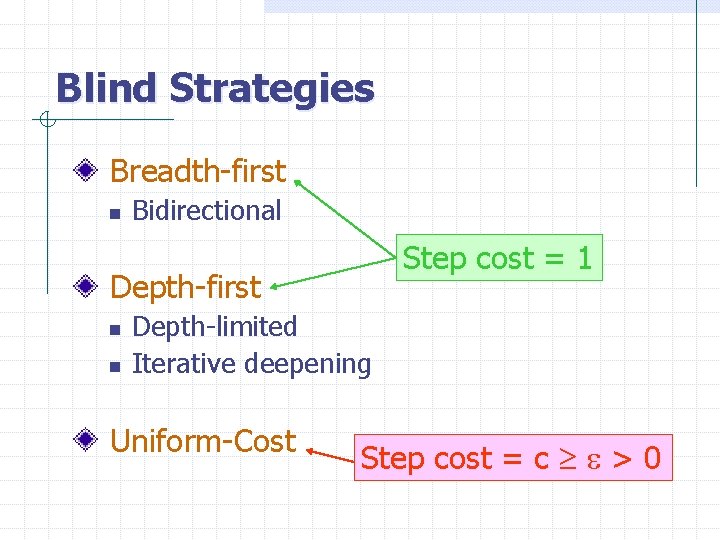 Blind Strategies

Breadth-first

Bidirectional

Depth-first

Depth-limited

Iterative deepening

Uniform-Cost

Step cost = 1

Step cost = $c \geq \varepsilon > 0$